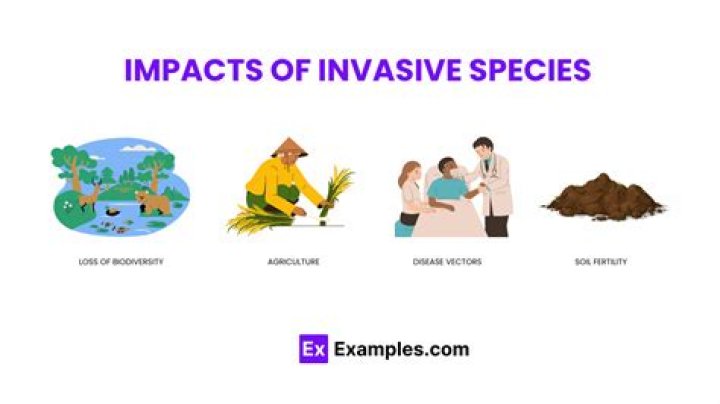 IMPACTS OF INVASIVE SPECIES

LOSS OF BIODIVERSITY

AGRICULTURE

DISEASE VECTORS

SOIL FERTILITY

Ex Examples.com